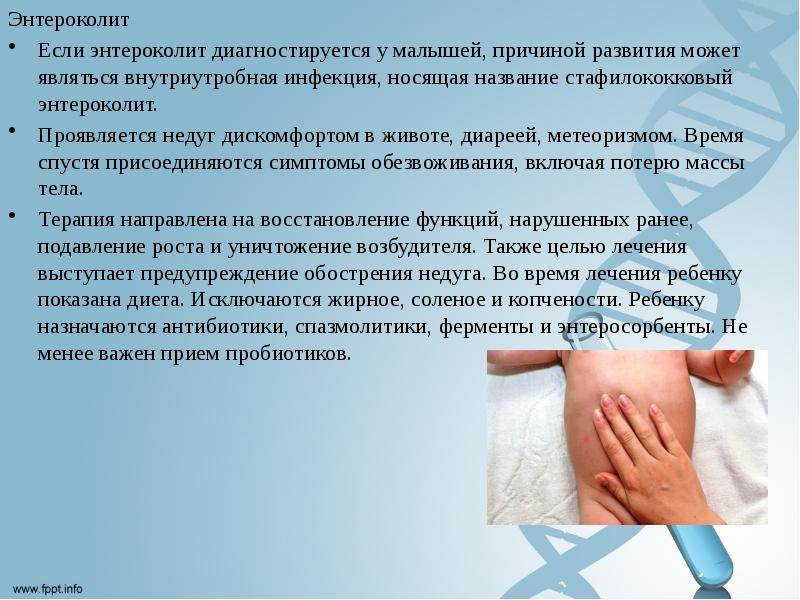 Энтероколит

• Если энтероколит диагностируется у малышей, причиной развития может являться внутриутробная инфекция, носящая название стафилококковый энтероколит.

• Проявляется недуг дискомфортом в животе, диареей, метеоризмом. Время спустя присоединяются симптомы обезвоживания, включая потерю массы тела.

• Терапия направлена на восстановление функций, нарушенных ранее, подавление роста и уничтожение возбудителя. Также целью лечения выступает предупреждение обострения недуга. Во время лечения ребенку показана диета. Исключаются жирное, соленое и копчености. Ребенку назначаются антибиотики, спазмолитики, ферменты и энтеросорбенты. Не менее важен прием пробиотиков.

www.fppt.info